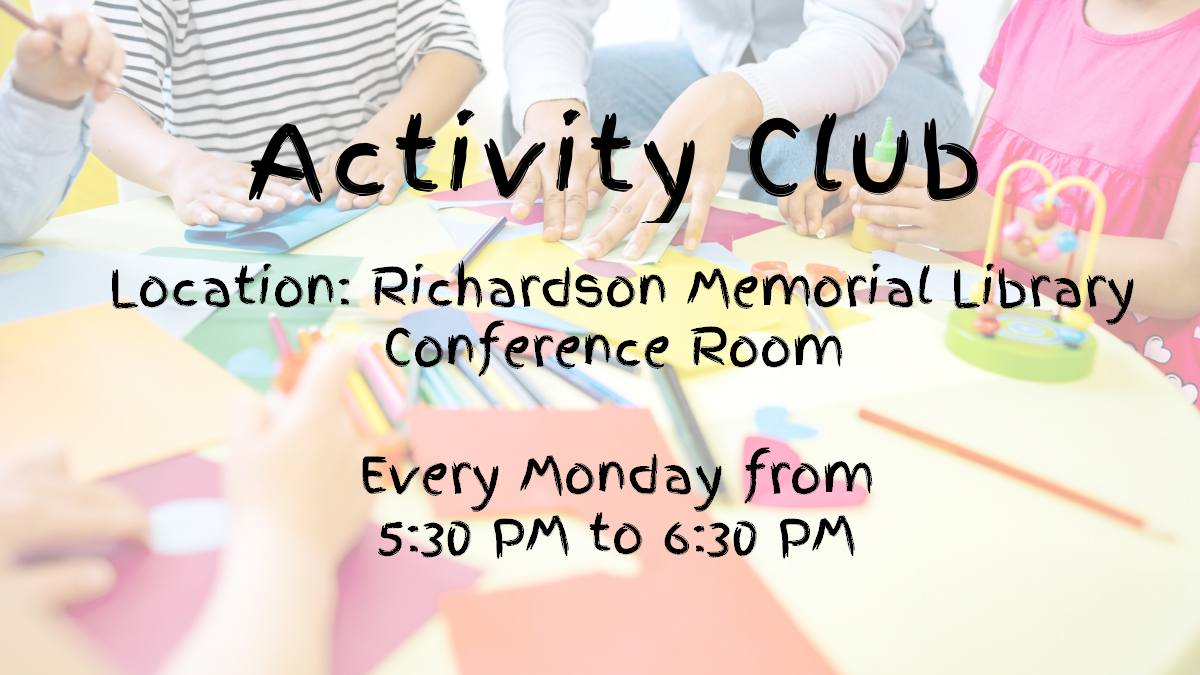 Activity Club

Location: Richardson Memorial Library Conference Room

Every Monday from 5:30 PM to 6:30 PM